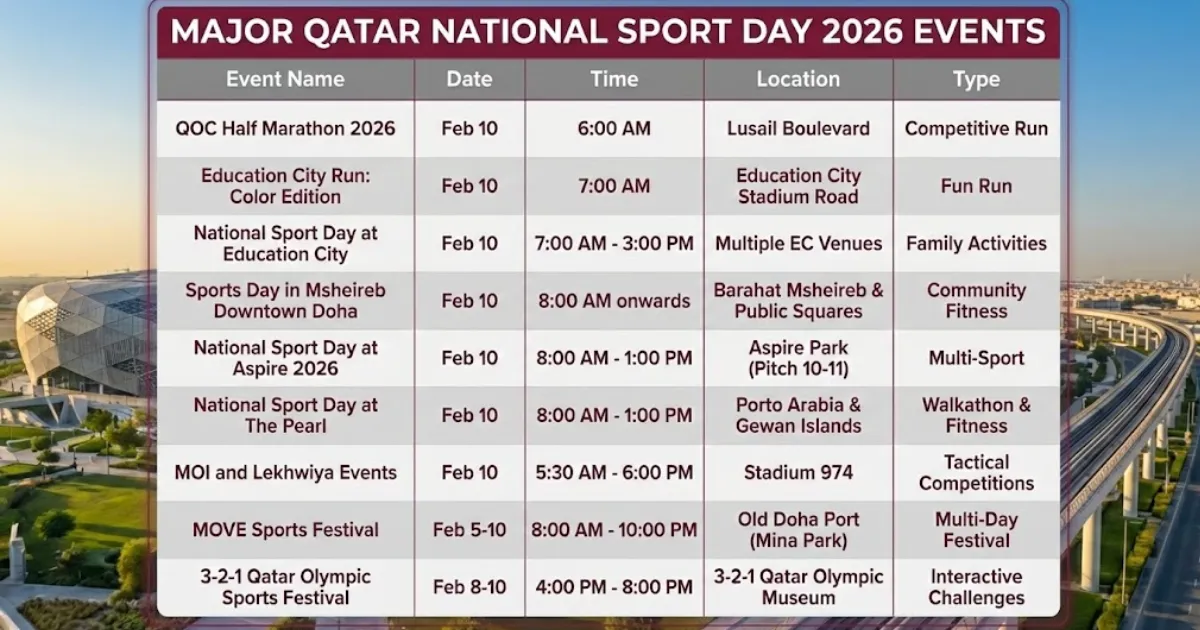 MAJOR QATAR NATIONAL SPORT DAY 2026 EVENTS

| Event Name | Date | Time | Location | Type |
|---|---|---|---|---|
| QOC Half Marathon 2026 | Feb 10 | 6:00 AM | Lusail Boulevard | Competitive Run |
| Education City Run: Color Edition | Feb 10 | 7:00 AM | Education City Stadium Road | Fun Run |
| National Sport Day at Education City | Feb 10 | 7:00 AM - 3:00 PM | Multiple EC Venues | Family Activities |
| Sports Day in Msheireb Downtown Doha | Feb 10 | 8:00 AM onwards | Barahat Msheireb & Public Squares | Community Fitness |
| National Sport Day at Aspire 2026 | Feb 10 | 8:00 AM - 1:00 PM | Aspire Park (Pitch 10-11) | Multi-Sport |
| National Sport Day at The Pearl | Feb 10 | 8:00 AM - 1:00 PM | Porto Arabia & Gewan Islands | Walkathon & Fitness |
| MOI and Lekhwiya Events | Feb 10 | 5:30 AM - 6:00 PM | Stadium 974 | Tactical Competitions |
| MOVE Sports Festival | Feb 5-10 | 8:00 AM - 10:00 PM | Old Doha Port (Mina Park) | Multi-Day Festival |
| 3-2-1 Qatar Olympic Sports Festival | Feb 8-10 | 4:00 PM - 8:00 PM | 3-2-1 Qatar Olympic Museum | Interactive Challenges |